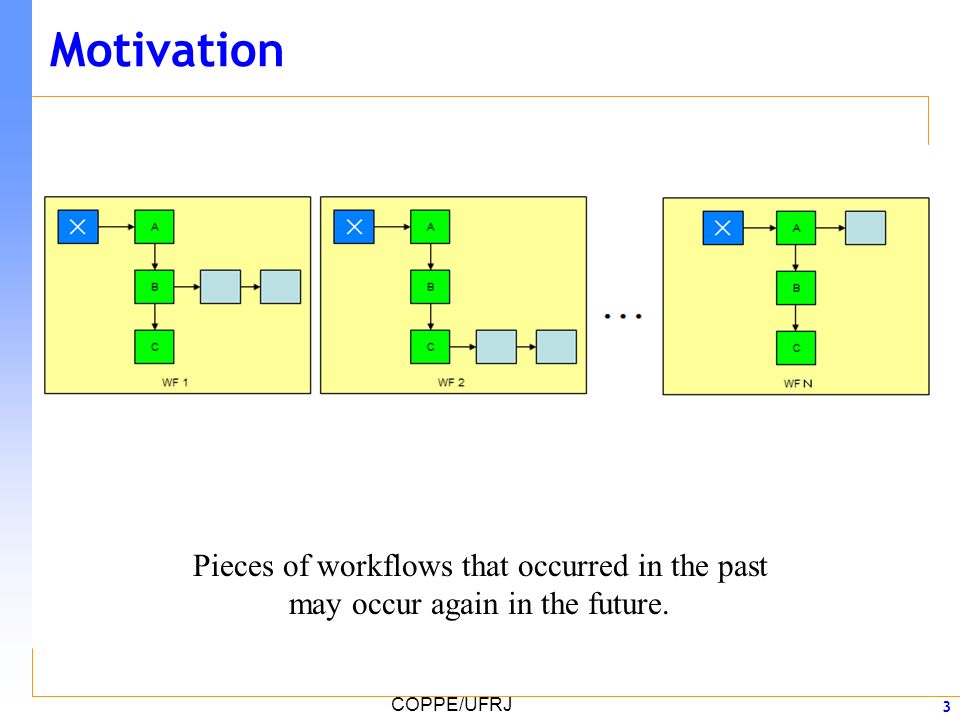 Motivation

A
B
C
WF 1

A
B
C
WF 2

...

A
B
C
WF N

Pieces of workflows that occurred in the past may occur again in the future.

COPPE/UFRJ

3